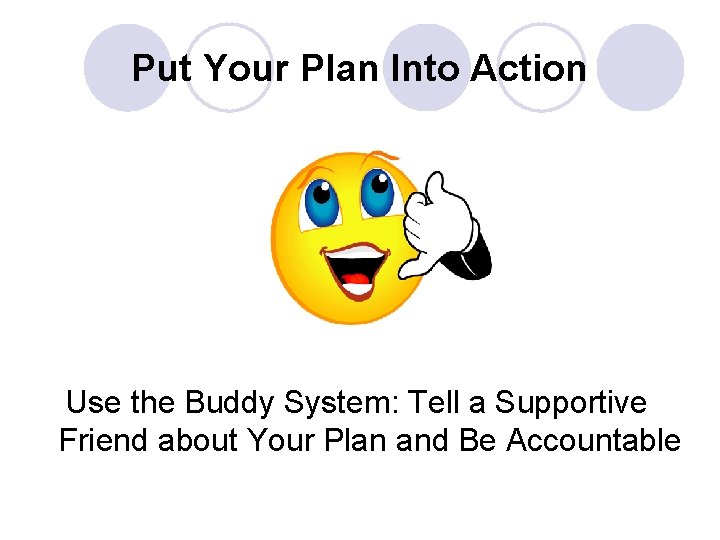 Put Your Plan Into Action

Use the Buddy System: Tell a Supportive Friend about Your Plan and Be Accountable